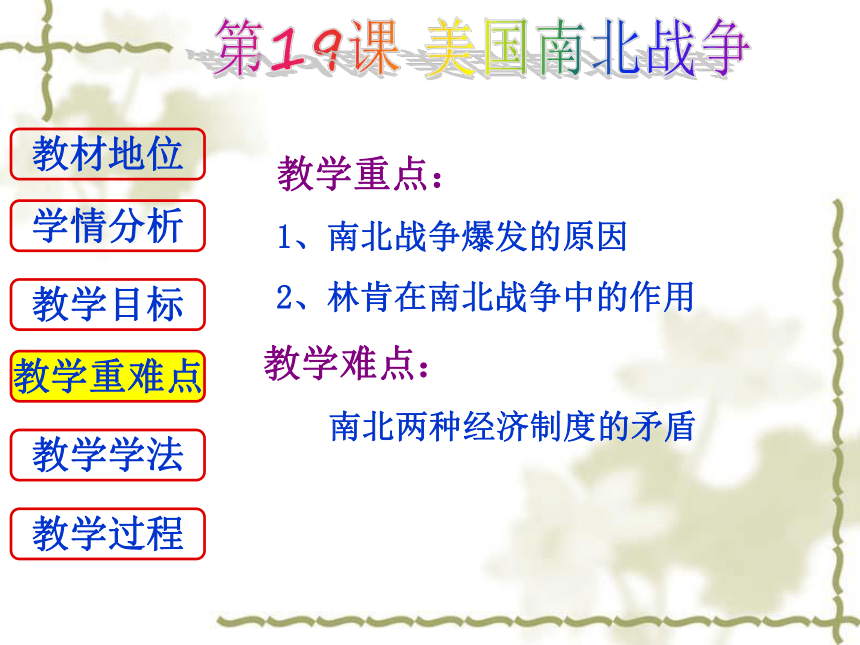 第19课 美国南北战争

教材地位

学情分析

教学目标

教学重难点

教学学法

教学过程

教学重点：

1、南北战争爆发的原因

2、林肯在南北战争中的作用

教学难点：

南北两种经济制度的矛盾